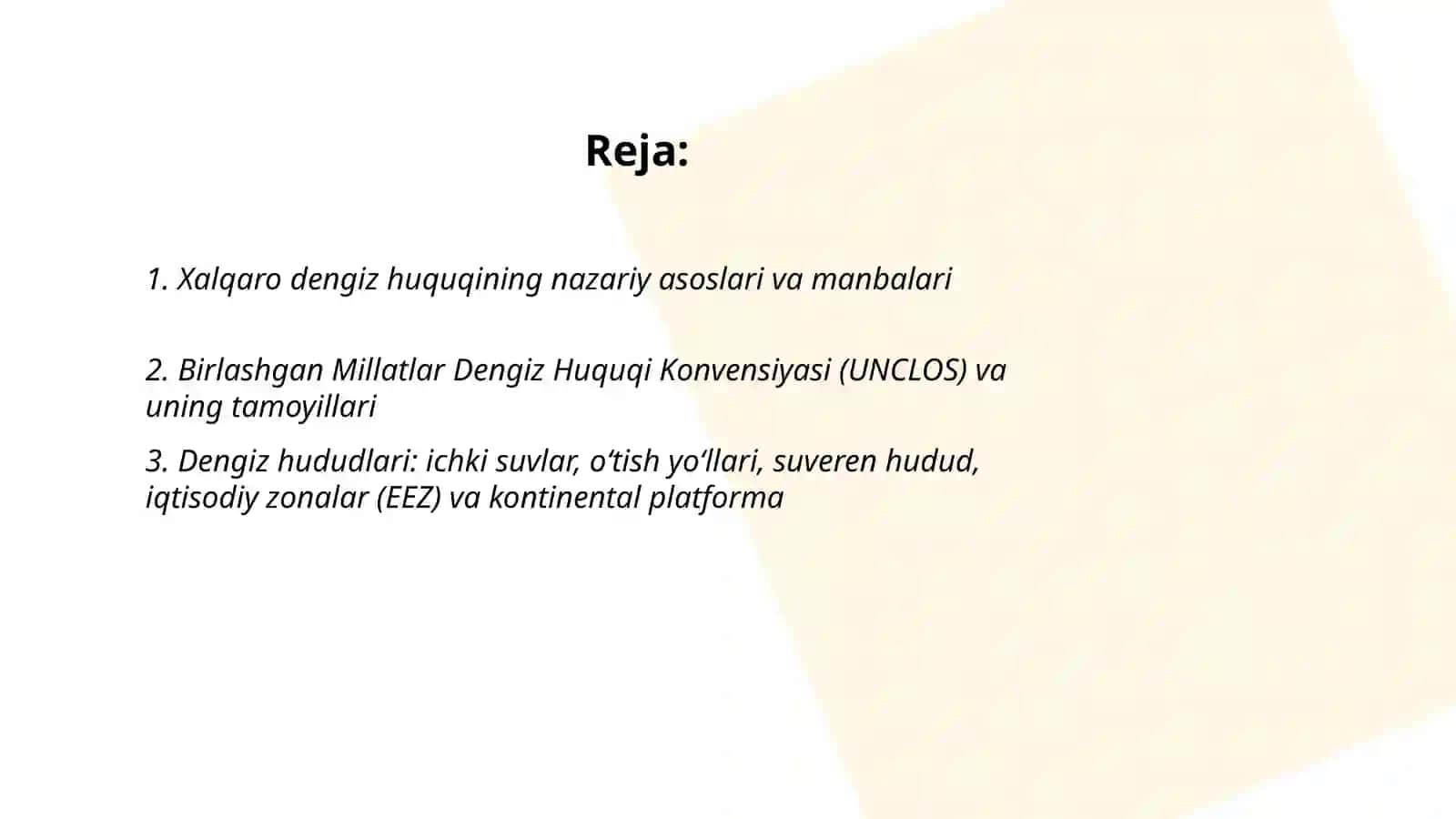 Reja:

1. Xalqaro dengiz huquqining nazariy asoslari va manbalari

2. Birlashgan Millatlar Dengiz Huquqi Konvensiyasi (UNCLOS) va uning tamoyillari

3. Dengiz hududlari: ichki suvlar, o‘tish yo‘llari, suveren hudud, iqtisodiy zonalar (EEZ) va kontinental platforma